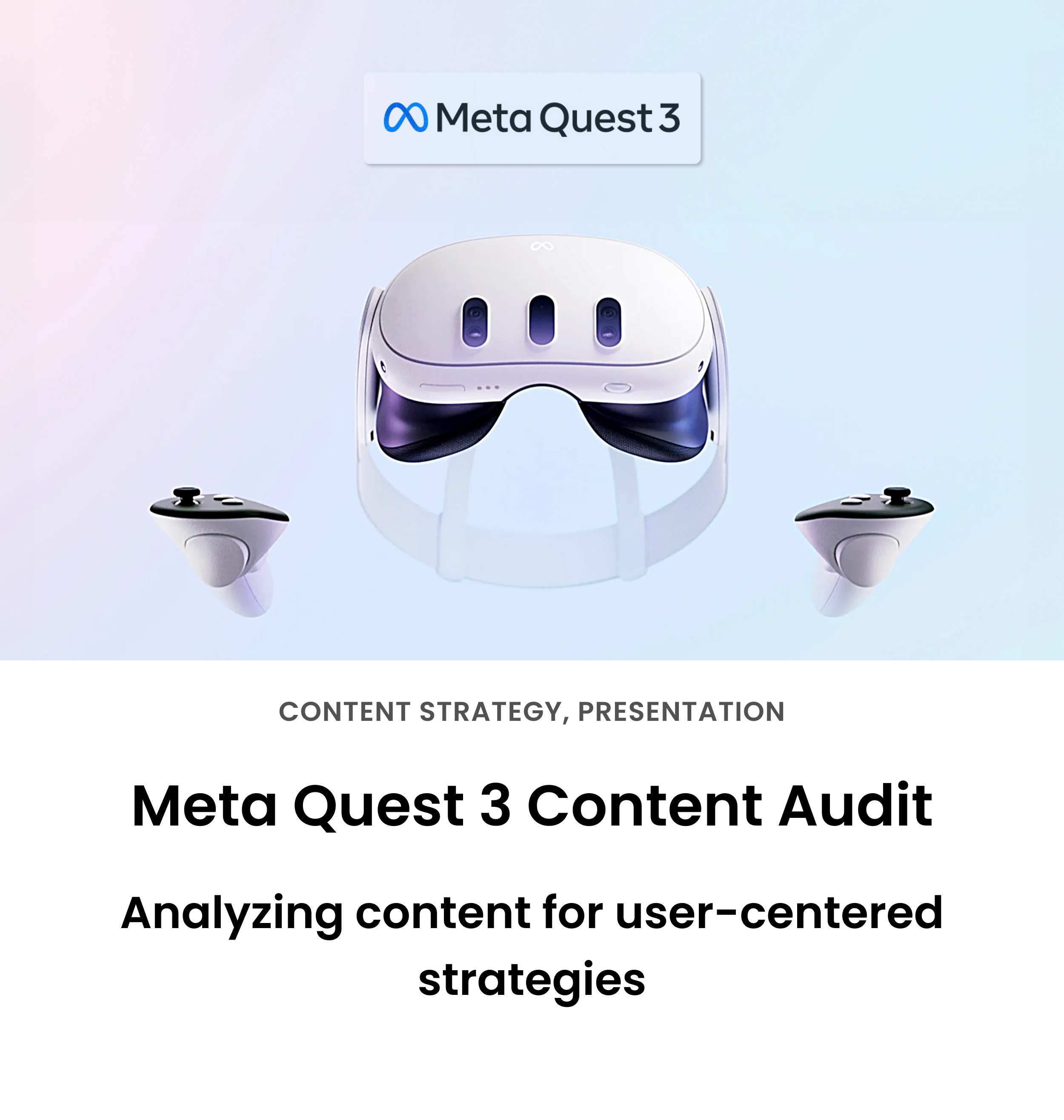 Meta Quest 3

CONTENT STRATEGY, PRESENTATION

Meta Quest 3 Content Audit

Analyzing content for user-centered strategies